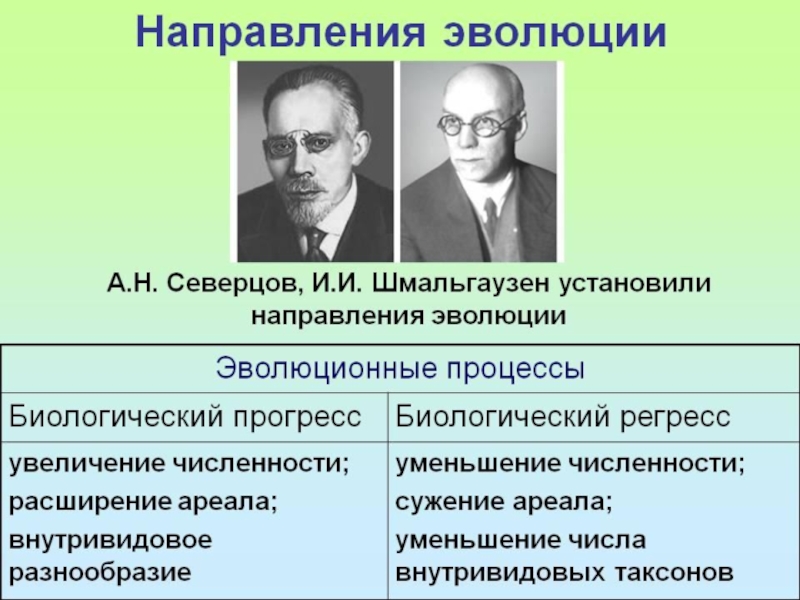 Направления эволюции

А.Н. Северцов, И.И. Шмальгаузен установили направления эволюции

| Эволюционные процессы | |
|---|---|
| Биологический прогресс | Биологический регресс |
| увеличение численности; расширение ареала; внутривидовое разнообразие | уменьшение численности; сужение ареала; уменьшение числа внутривидовых таксонов |